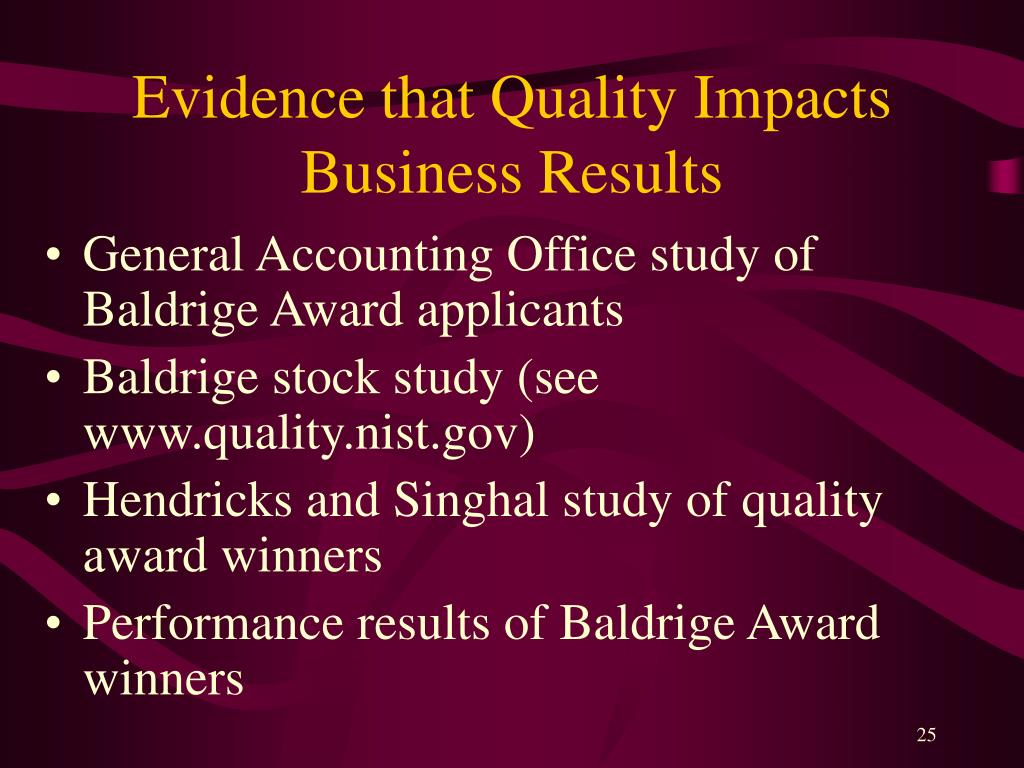 Evidence that Quality Impacts Business Results

• General Accounting Office study of Baldrige Award applicants
• Baldrige stock study (see www.quality.nist.gov)
• Hendricks and Singhal study of quality award winners
• Performance results of Baldrige Award winners

25